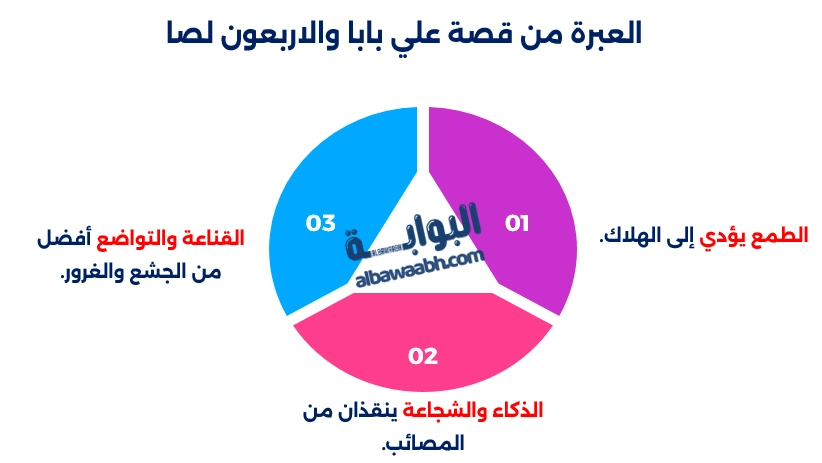 العبرة من قصة علي بابا والاربعون لصا

01
الطمع يؤدي إلى الهلاك.

02
الذكاء والشجاعة ينقذان من المصائب.

03
القناعة والتواضع أفضل من الجشع والغرور.

البوابة
ALBAWABH
albawaabh.com